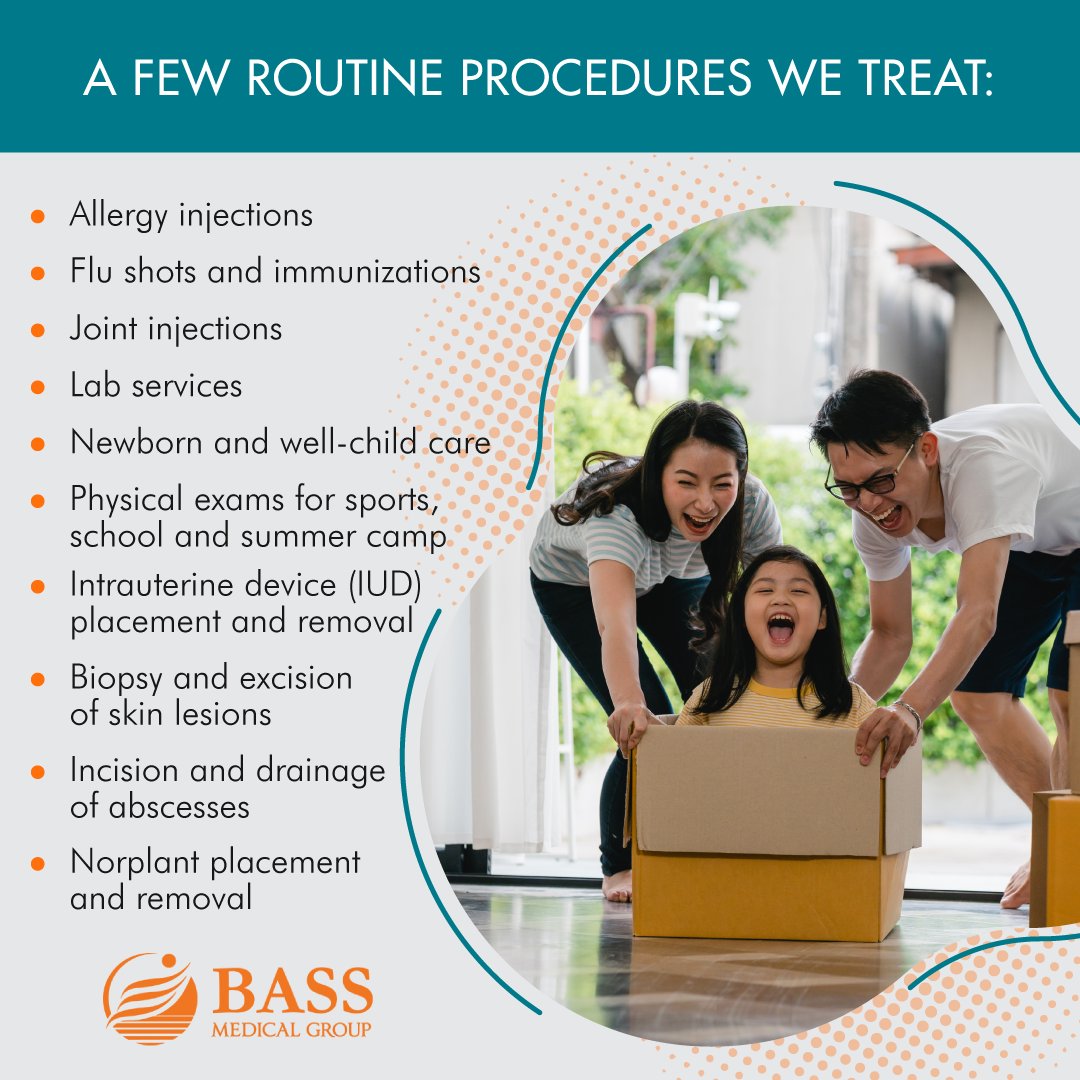 A FEW ROUTINE PROCEDURES WE TREAT:

- Allergy injections
- Flu shots and immunizations
- Joint injections
- Lab services
- Newborn and well-child care
- Physical exams for sports, school and summer camp
- Intrauterine device (IUD) placement and removal
- Biopsy and excision of skin lesions
- Incision and drainage of abscesses
- Norplant placement and removal

BASS
MEDICAL GROUP